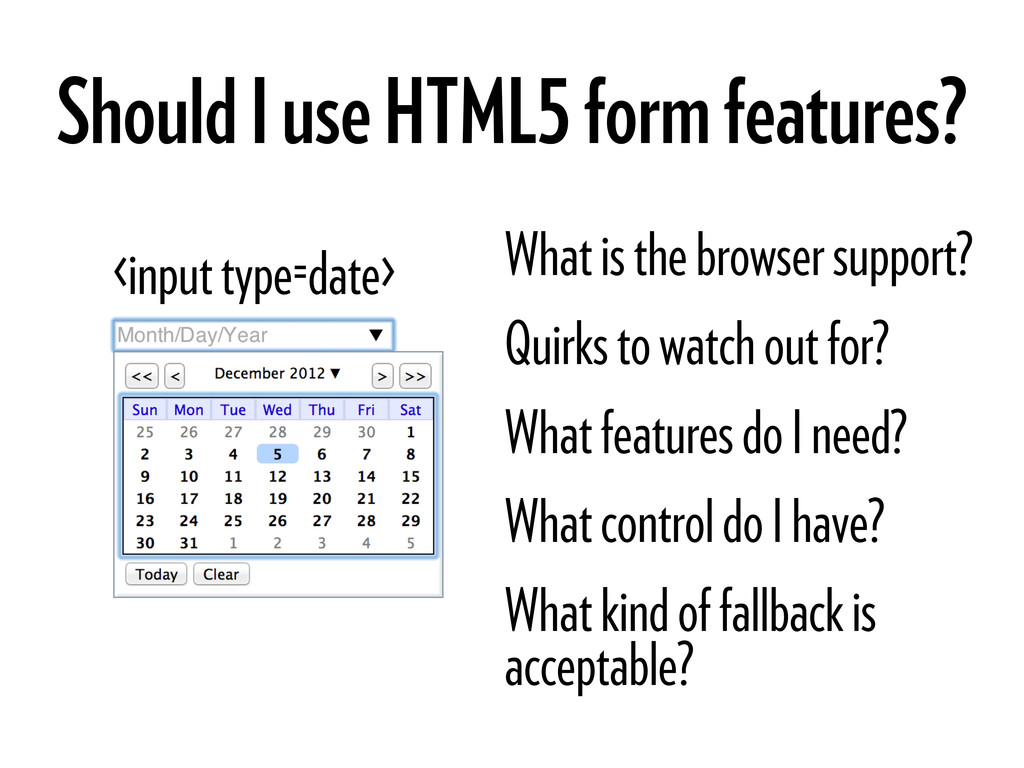 Should I use HTML5 form features?

<input type=date>

Month/Day/Year ▼

<< < December 2012 ▼ > >>

| Sun | Mon | Tue | Wed | Thu | Fri | Sat |
|---|---|---|---|---|---|---|
| 25 | 26 | 27 | 28 | 29 | 30 | 1 |
| 2 | 3 | 4 | 5 | 6 | 7 | 8 |
| 9 | 10 | 11 | 12 | 13 | 14 | 15 |
| 16 | 17 | 18 | 19 | 20 | 21 | 22 |
| 23 | 24 | 25 | 26 | 27 | 28 | 29 |
| 30 | 31 | 1 | 2 | 3 | 4 | 5 |

Today Clear

What is the browser support?

Quirks to watch out for?

What features do I need?

What control do I have?

What kind of fallback is acceptable?